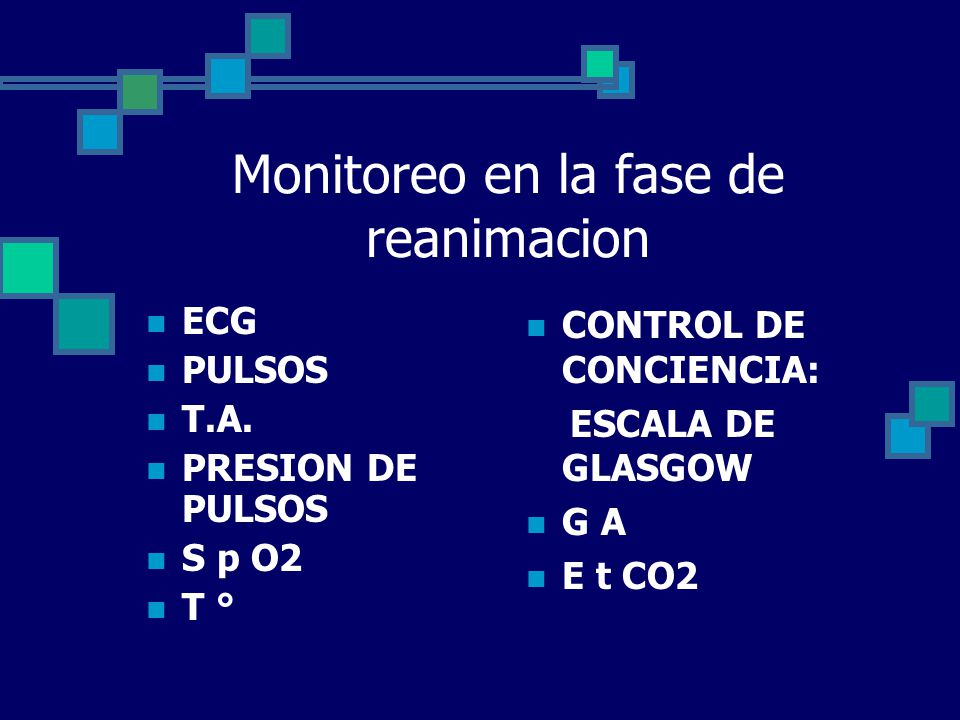 Monitoreo en la fase de reanimacion

- ECG
- PULSOS
- T.A.
- PRESION DE PULSOS
- S p O2
- T °

- CONTROL DE CONCIENCIA:

ESCALA DE GLASGOW
- G A
- E t CO2